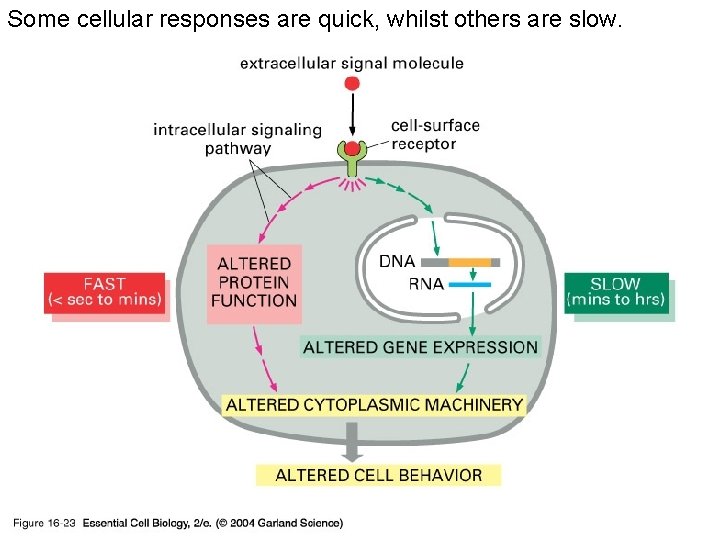 Some cellular responses are quick, whilst others are slow.

extracellular signal molecule

intracellular signaling pathway

cell-surface receptor

FAST (< sec to mins)

ALTERED PROTEIN FUNCTION

DNA

RNA

SLOW (mins to hrs)

ALTERED GENE EXPRESSION

ALTERED CYTOPLASMIC MACHINERY

ALTERED CELL BEHAVIOR

Figure 16-23 Essential Cell Biology, 2/e. (© 2004 Garland Science)